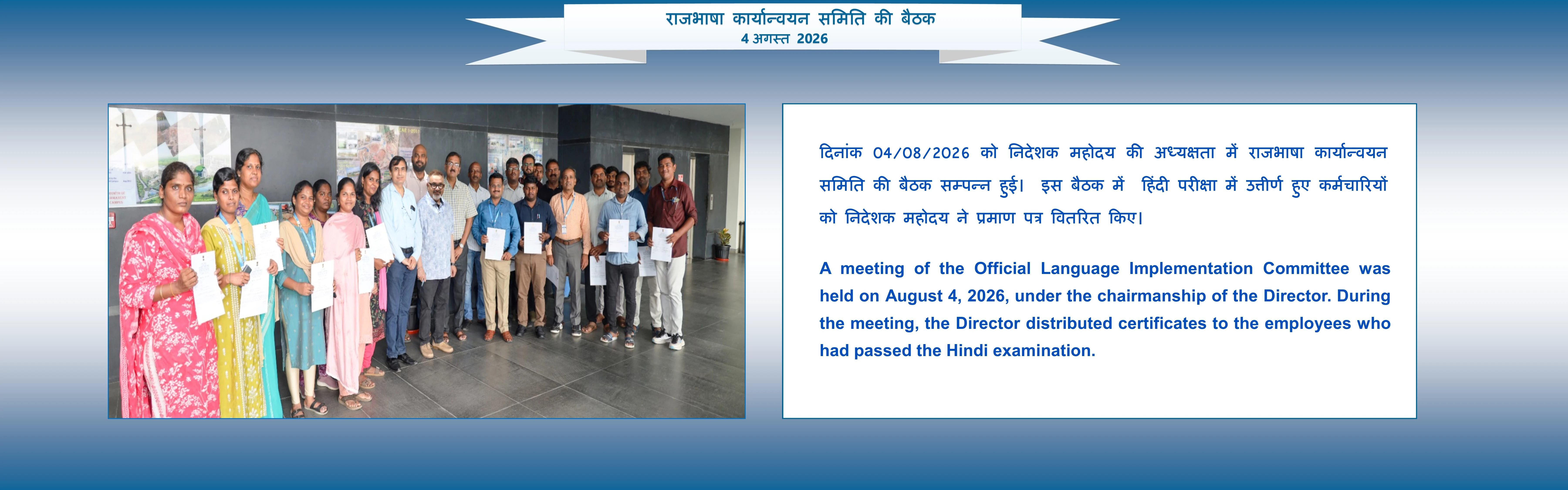 राजभाषा कार्यान्वयन समिति की बैठक
4 अगस्त 2026

दिनांक 04/08/2026 को निदेशक महोदय की अध्यक्षता में राजभाषा कार्यान्वयन समिति की बैठक सम्पन्न हुई। इस बैठक में हिंदी परीक्षा में उत्तीर्ण हुए कर्मचारियों को निदेशक महोदय ने प्रमाण पत्र वितरित किए।

A meeting of the Official Language Implementation Committee was held on August 4, 2026, under the chairmanship of the Director. During the meeting, the Director distributed certificates to the employees who had passed the Hindi examination.